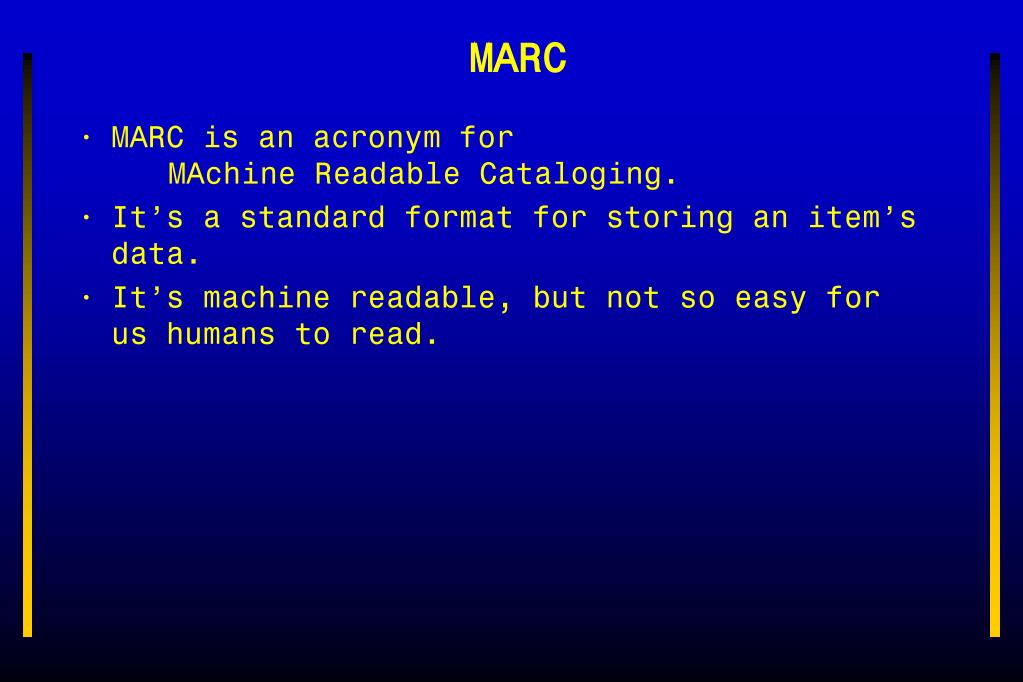 MARC

• MARC is an acronym for
MAchine Readable Cataloging.

• It’s a standard format for storing an item’s data.

• It’s machine readable, but not so easy for us humans to read.